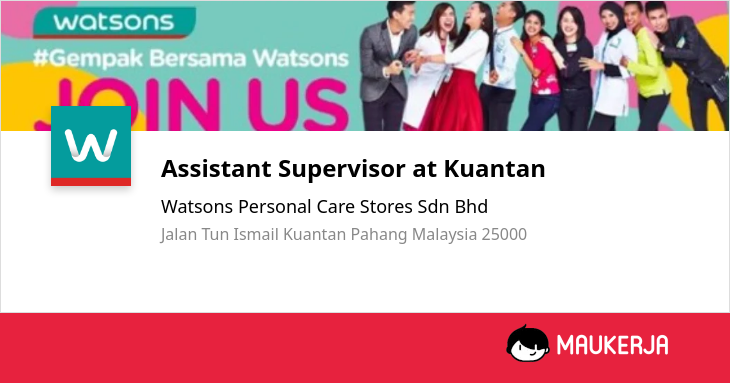 watsons
#Gempak Bersama Watsons
JOIN US

W

Assistant Supervisor at Kuantan

Watsons Personal Care Stores Sdn Bhd

Jalan Tun Ismail Kuantan Pahang Malaysia 25000

MAUKERJA